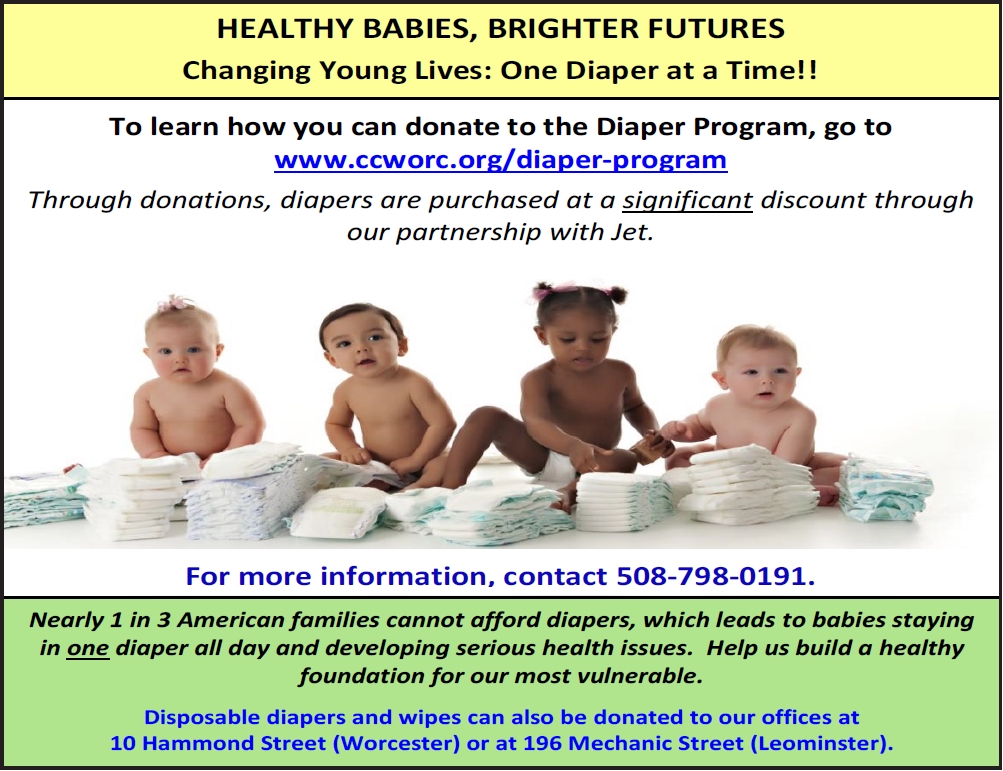 HEALTHY BABIES, BRIGHTER FUTURES
Changing Young Lives: One Diaper at a Time!!

To learn how you can donate to the Diaper Program, go to www.ccworc.org/diaper-program

Through donations, diapers are purchased at a significant discount through our partnership with Jet.

For more information, contact 508-798-0191.

Nearly 1 in 3 American families cannot afford diapers, which leads to babies staying in one diaper all day and developing serious health issues. Help us build a healthy foundation for our most vulnerable.

Disposable diapers and wipes can also be donated to our offices at 10 Hammond Street (Worcester) or at 196 Mechanic Street (Leominster).